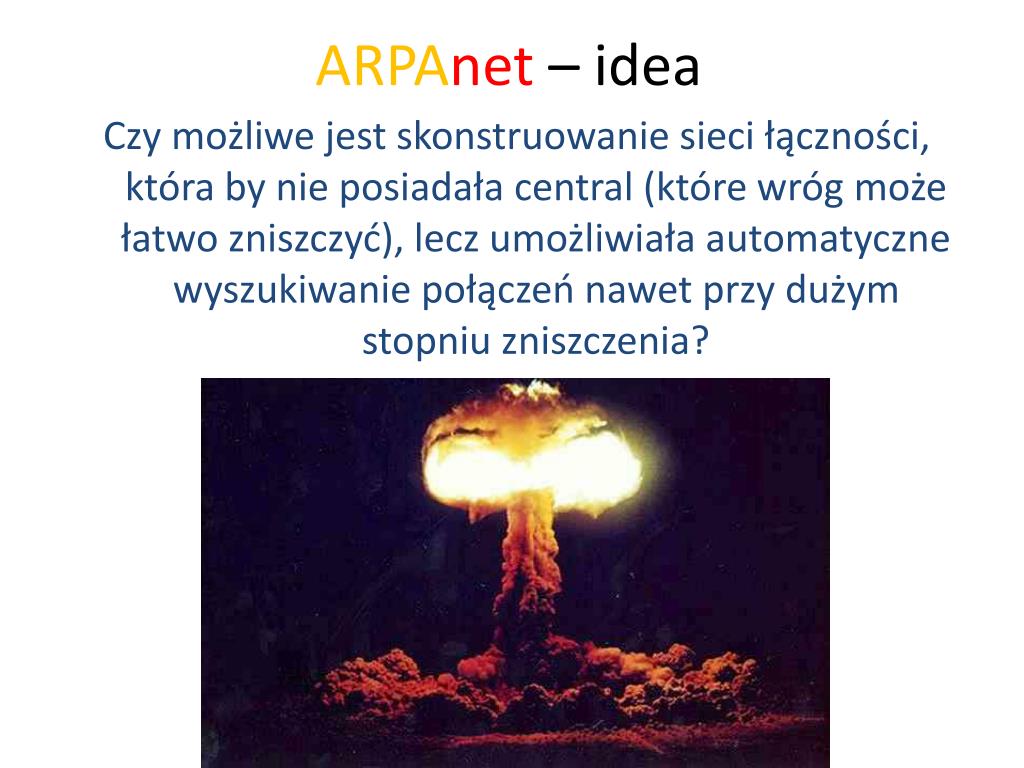 ARPAnet – idea

Czy możliwe jest skonstruowanie sieci łączności, która by nie posiadała central (które wróg może łatwo zniszczyć), lecz umożliwiała automatyczne wyszukiwanie połączeń nawet przy dużym stopniu zniszczenia?